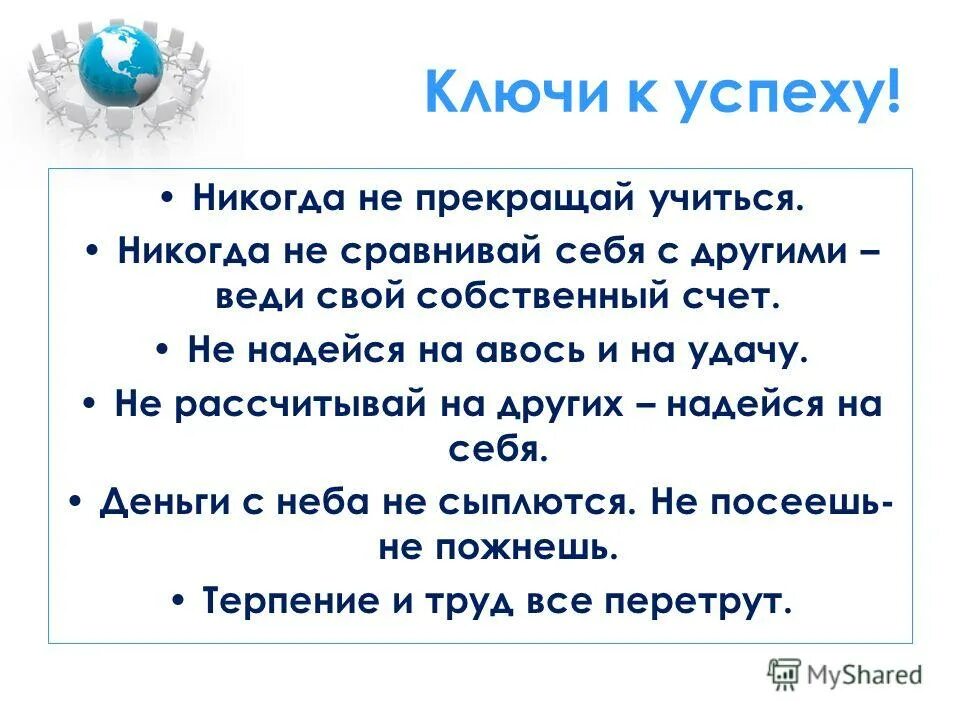 Ключи к успеху!

• Никогда не прекращай учиться.
• Никогда не сравнивай себя с другими – веди свой собственный счет.
• Не надейся на авось и на удачу.
• Не рассчитывай на других – надейся на себя.
• Деньги с неба не сыплются. Не посеешь- не пожнешь.
• Терпение и труд все перетрут.

MyShared